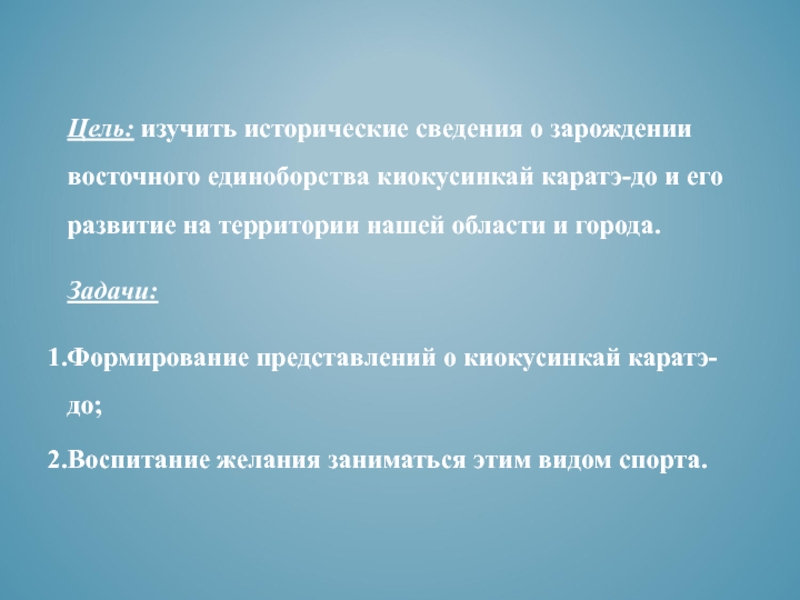 Цель: изучить исторические сведения о зарождении восточного единоборства киокусинкай каратэ-до и его развитие на территории нашей области и города.

Задачи:

1.Формирование представлений о киокусинкай каратэ-до;

2.Воспитание желания заниматься этим видом спорта.